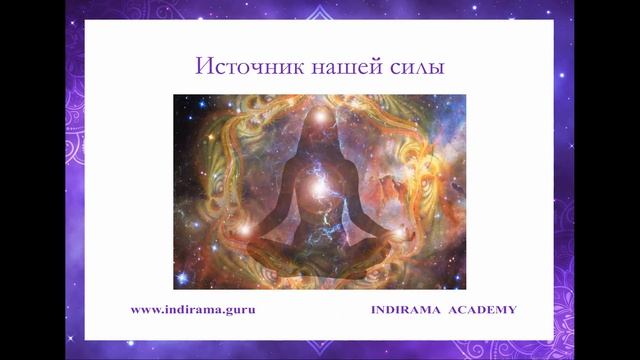 Источник нашей силы

www.indirama.guru

INDIRAMA ACADEMY